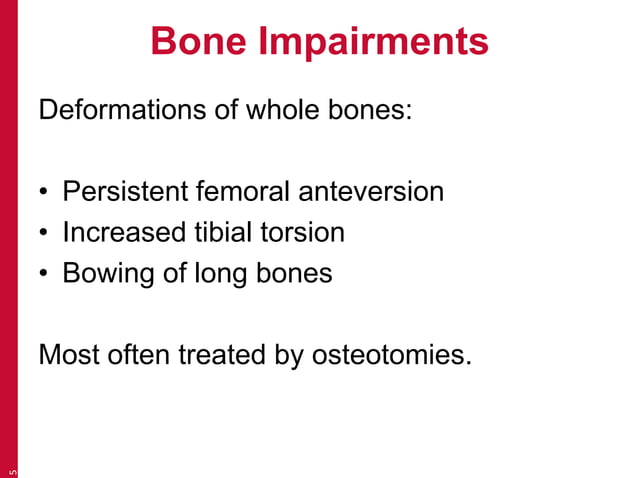 Bone Impairments

Deformations of whole bones:

• Persistent femoral anteversion
• Increased tibial torsion
• Bowing of long bones

Most often treated by osteotomies.

5